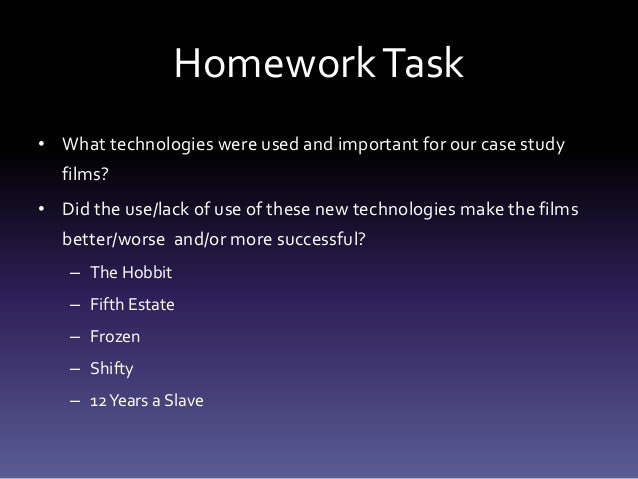 Homework Task

• What technologies were used and important for our case study films?

• Did the use/lack of use of these new technologies make the films better/worse and/or more successful?

– The Hobbit

– Fifth Estate

– Frozen

– Shifty

– 12 Years a Slave